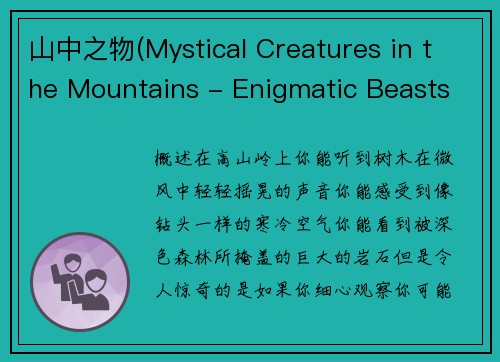 山中之物(Mystical Creatures in the Mountains – Enigmatic Beasts

概述在高山岭上你能听到树木在微风中轻轻摇晃的声音你能感受到像钻头一样的寒冷空气你能看到被深色森林所掩盖的巨大的岩石但是令人惊奇的是如果你细心观察你可能